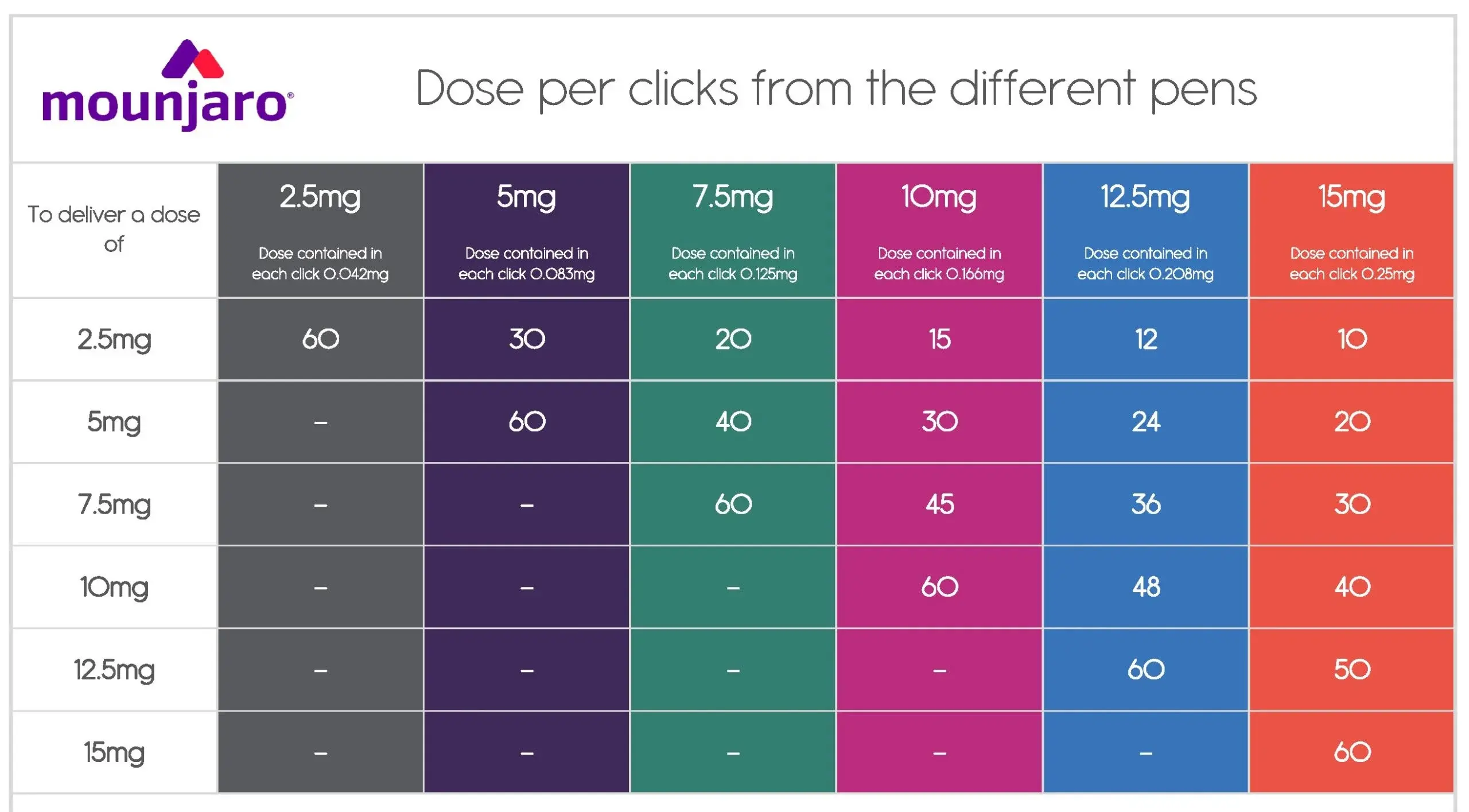 mounjaro®

Dose per clicks from the different pens

| To deliver a dose of | 2.5mg Dose contained in each click 0.042mg | 5mg Dose contained in each click 0.083mg | 7.5mg Dose contained in each click 0.125mg | 10mg Dose contained in each click 0.166mg | 12.5mg Dose contained in each click 0.208mg | 15mg Dose contained in each click 0.25mg |
|---|---|---|---|---|---|---|
| 2.5mg | 60 | 30 | 20 | 15 | 12 | 10 |
| 5mg | – | 60 | 40 | 30 | 24 | 20 |
| 7.5mg | – | – | 60 | 45 | 36 | 30 |
| 10mg | – | – | – | 60 | 48 | 40 |
| 12.5mg | – | – | – | – | 60 | 50 |
| 15mg | – | – | – | – | – | 60 |